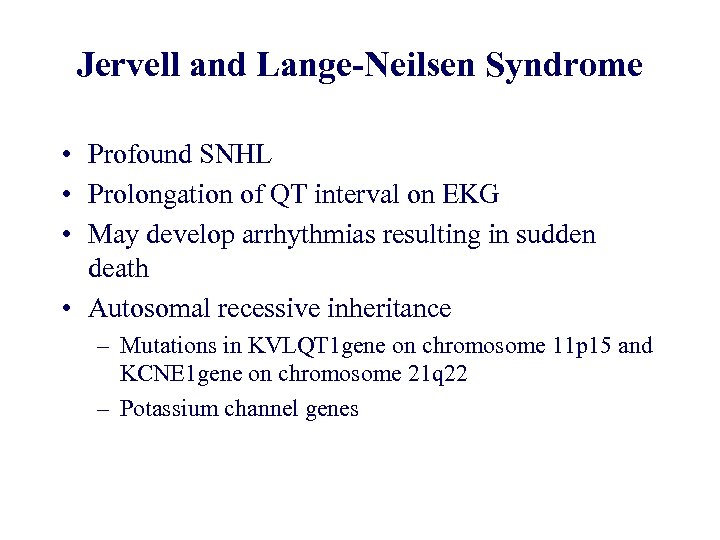 Jervell and Lange-Neilsen Syndrome

• Profound SNHL
• Prolongation of QT interval on EKG
• May develop arrhythmias resulting in sudden death
• Autosomal recessive inheritance
– Mutations in KVLQT1gene on chromosome 11p15 and KCNE1gene on chromosome 21q22
– Potassium channel genes